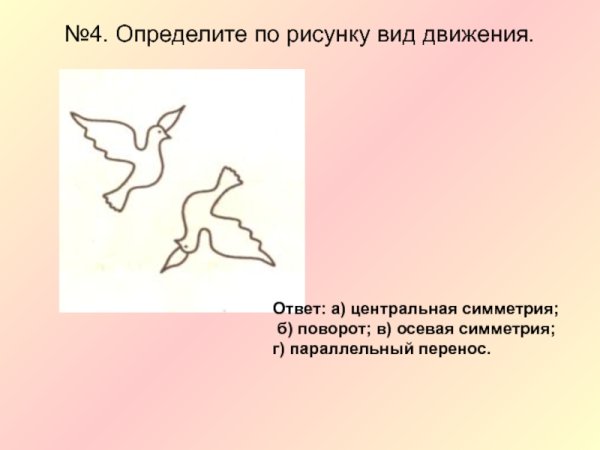 №4. Определите по рисунку вид движения.

Ответ: а) центральная симметрия; б) поворот; в) осевая симметрия; г) параллельный перенос.